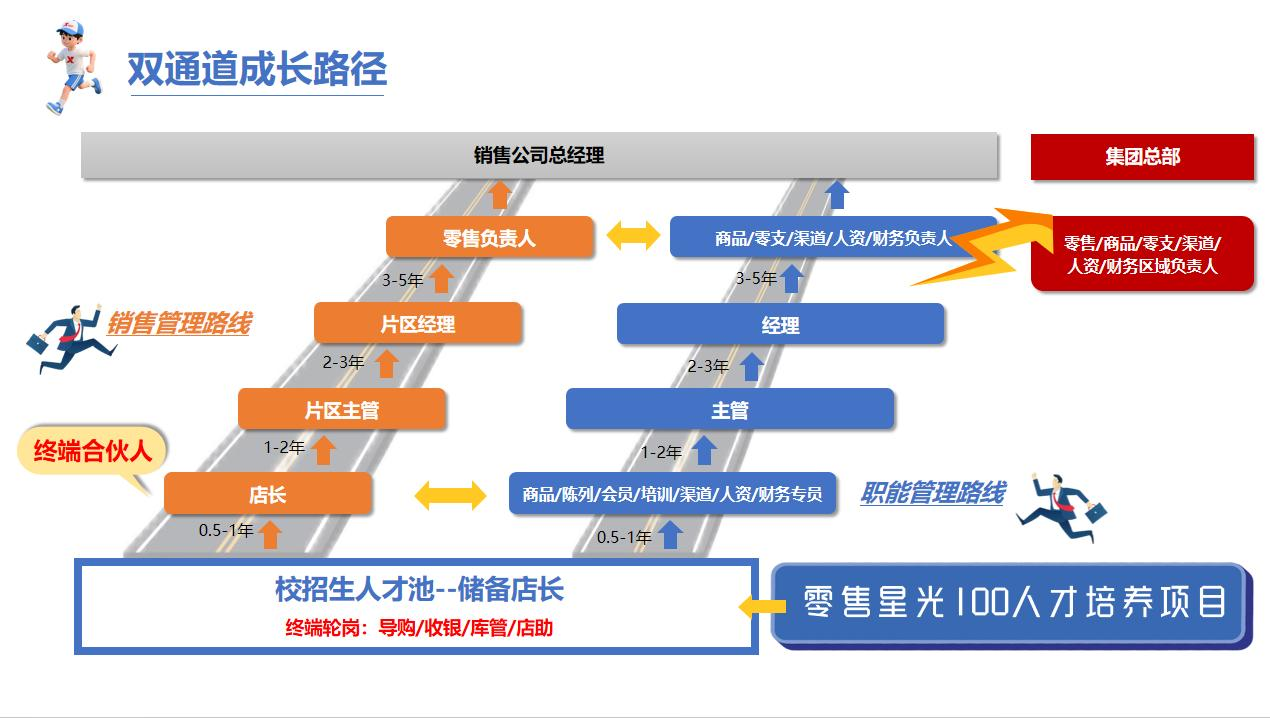 双通道成长路径

销售公司总经理

集团总部

零售负责人

商品/零支/渠道/人资/财务负责人

零售/商品/零支/渠道/人资/财务区域负责人

3-5年

3-5年

销售管理路线

片区经理

经理

2-3年

2-3年

片区主管

主管

终端合伙人

1-2年

1-2年

店长

商品/陈列/会员/培训/渠道/人资/财务专员

职能管理路线

0.5-1年

0.5-1年

校招生人才池--储备店长

终端轮岗：导购/收银/库管/店助

零售星光100人才培养项目